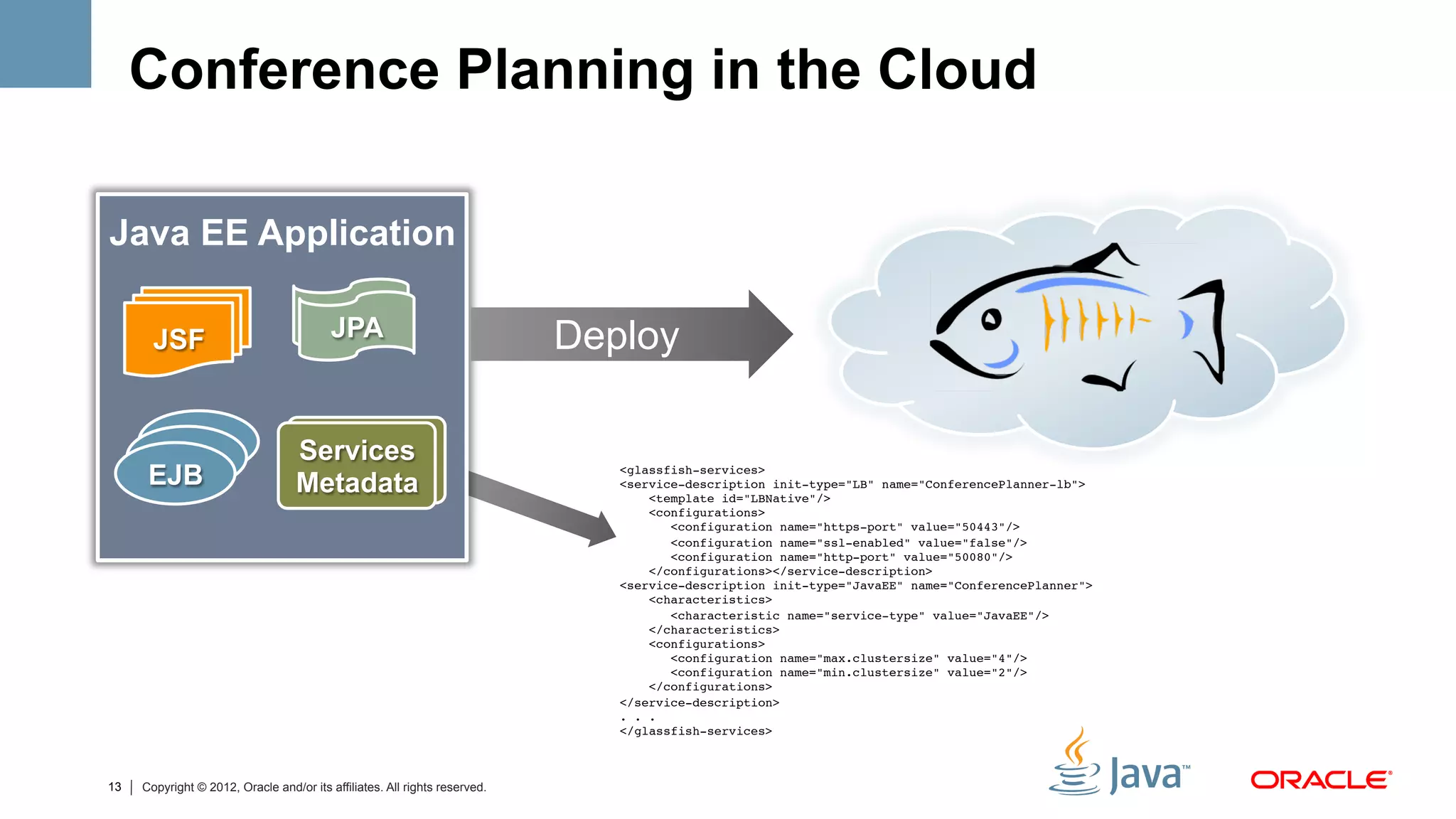 Conference Planning in the Cloud

Java EE Application

JSF

JPA

EJB

Services Metadata

Deploy

<glassfish-services>
<service-description init-type="LB" name="ConferencePlanner-lb">
<template id="LBNative"/>
<configurations>
<configuration name="https-port" value="50443"/>
<configuration name="ssl-enabled" value="false"/>
<configuration name="http-port" value="50080"/>
</configurations></service-description>
<service-description init-type="JavaEE" name="ConferencePlanner">
<characteristics>
<characteristic name="service-type" value="JavaEE"/>
</characteristics>
<configurations>
<configuration name="max.clustersize" value="4"/>
<configuration name="min.clustersize" value="2"/>
</configurations>
</service-description>
. . .
</glassfish-services>

13 | Copyright © 2012, Oracle and/or its affiliates. All rights reserved.

Java™

ORACLE®